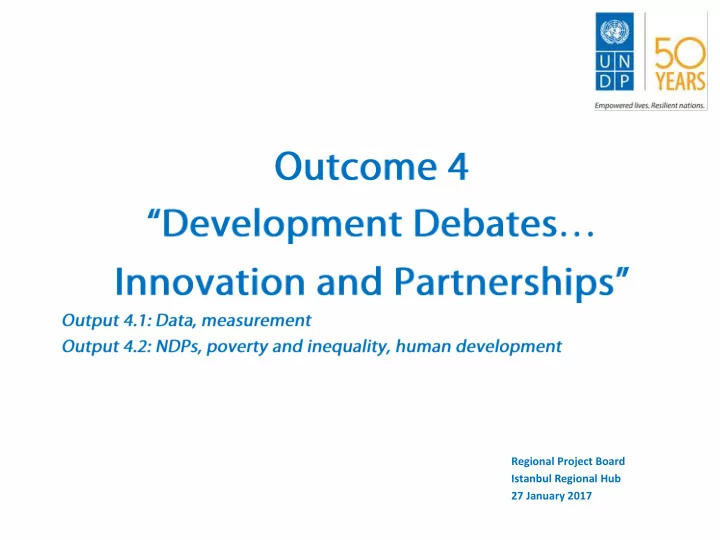 U N D P

50 YEARS

Empowered lives. Resilient nations.

Outcome 4
“Development Debates…
Innovation and Partnerships”

Output 4.1: Data, measurement
Output 4.2: NDPs, poverty and inequality, human development

Regional Project Board
Istanbul Regional Hub
27 January 2017